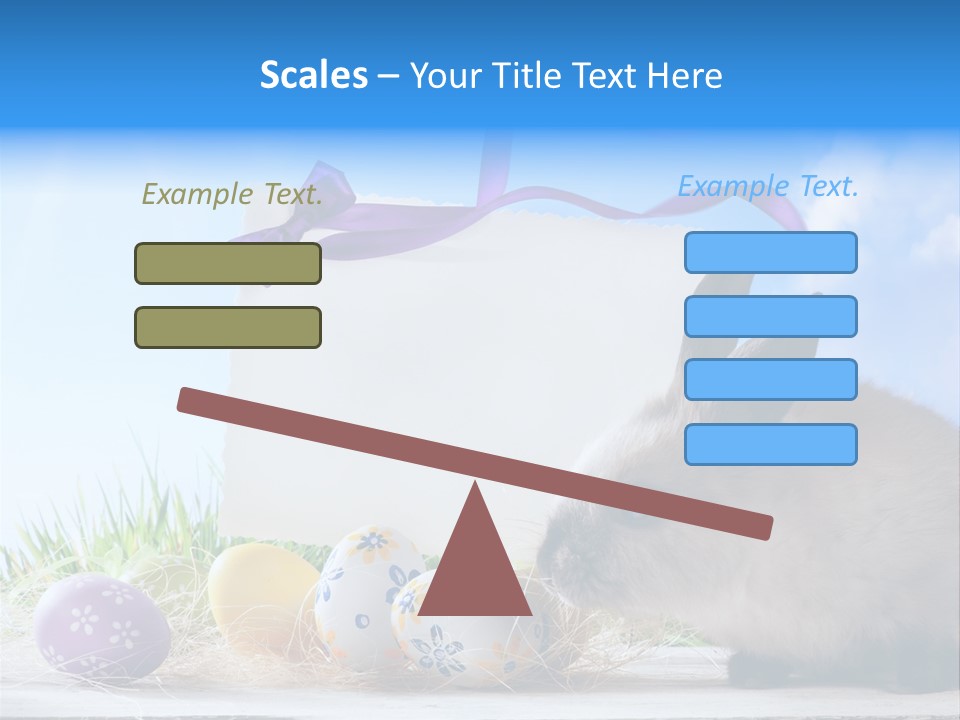 Scales – Your Title Text Here

Example Text.

Example Text.